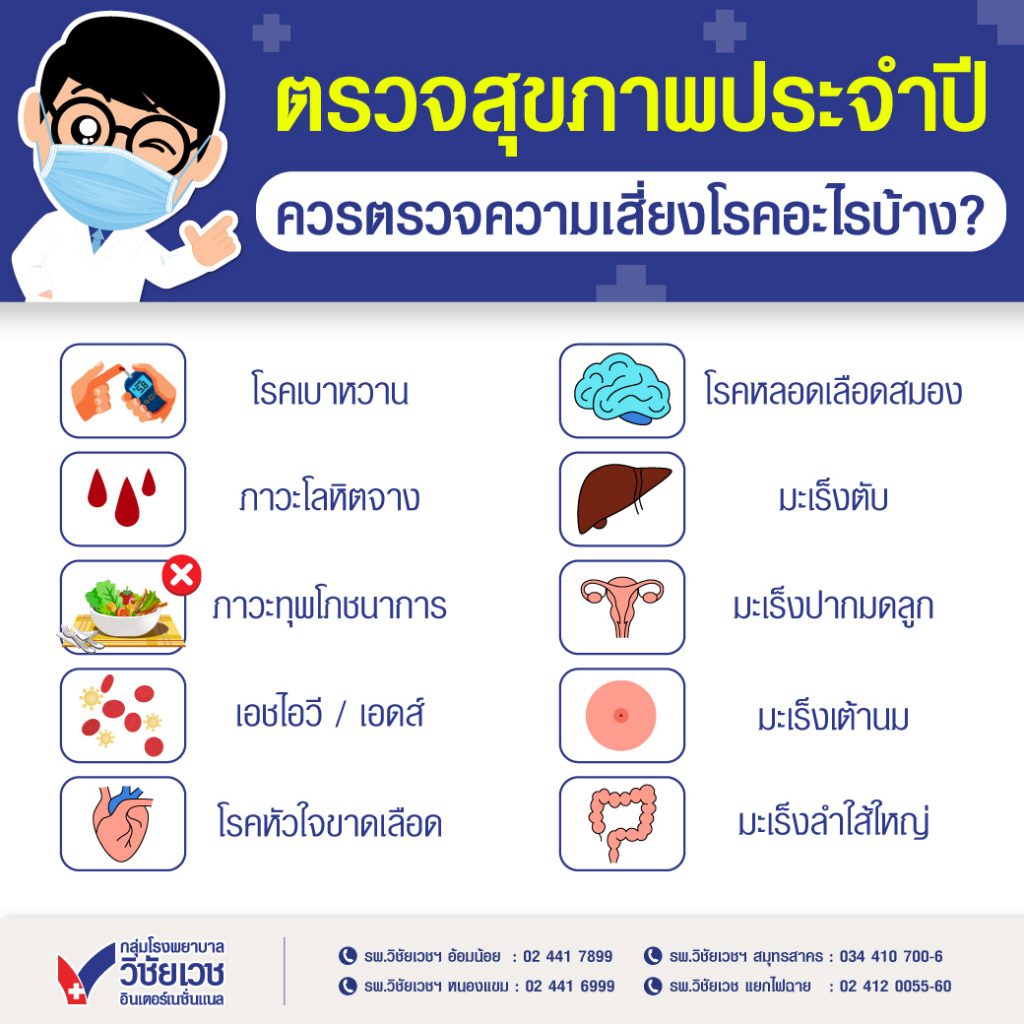 ตรวจสุขภาพประจำปี

ควรตรวจความเสี่ยงโรคอะไรบ้าง?

โรคเบาหวาน

ภาวะโลหิตจาง

ภาวะทุพโภชนาการ

เอชไอวี / เอดส์

โรคหัวใจขาดเลือด

โรคหลอดเลือดสมอง

มะเร็งตับ

มะเร็งปากมดลูก

มะเร็งเต้านม

มะเร็งลำไส้ใหญ่

กลุ่มโรงพยาบาล วิชัยเวช อินเตอร์เนชั่นแนล

รพ.วิชัยเวชฯ อ้อมน้อย : 02 441 7899

รพ.วิชัยเวชฯ หนองแขม : 02 441 6999

รพ.วิชัยเวชฯ สมุทรสาคร : 034 410 700-6

รพ.วิชัยเวช แยกไฟฉาย : 02 412 0055-60